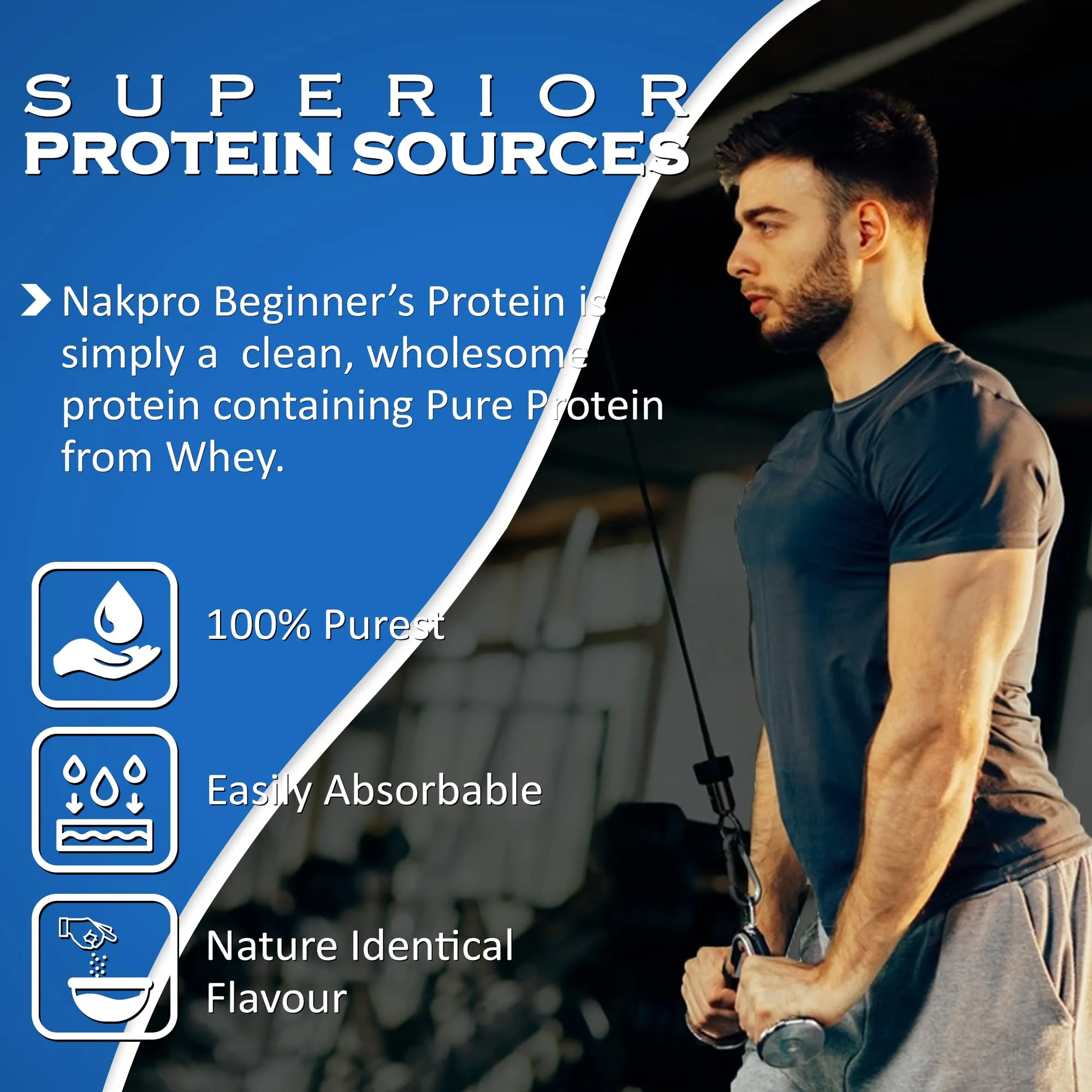 SUPERIOR
PROTEIN SOURCES

Nakpro Beginner's Protein is simply a clean, wholesome protein containing Pure Protein from Whey.

100% Purest

Easily Absorbable

Nature Identical Flavour